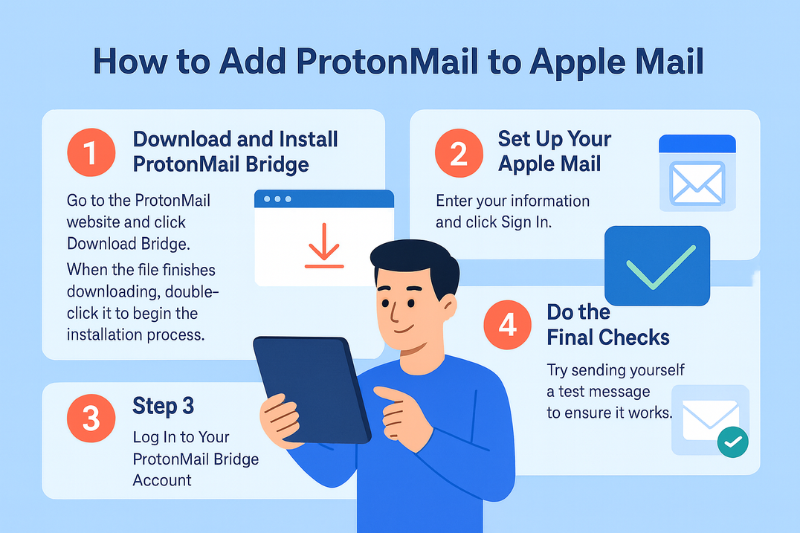 How to Add ProtonMail to Apple Mail

1 Download and Install ProtonMail Bridge

Go to the ProtonMail website and click Download Bridge.

When the file finishes downloading, double-click it to begin the installation process.

2 Set Up Your Apple Mail

Enter your information and click Sign In.

3 Step 3

Log In to Your ProtonMail Bridge Account

4 Do the Final Checks

Try sending yourself a test message to ensure it works.